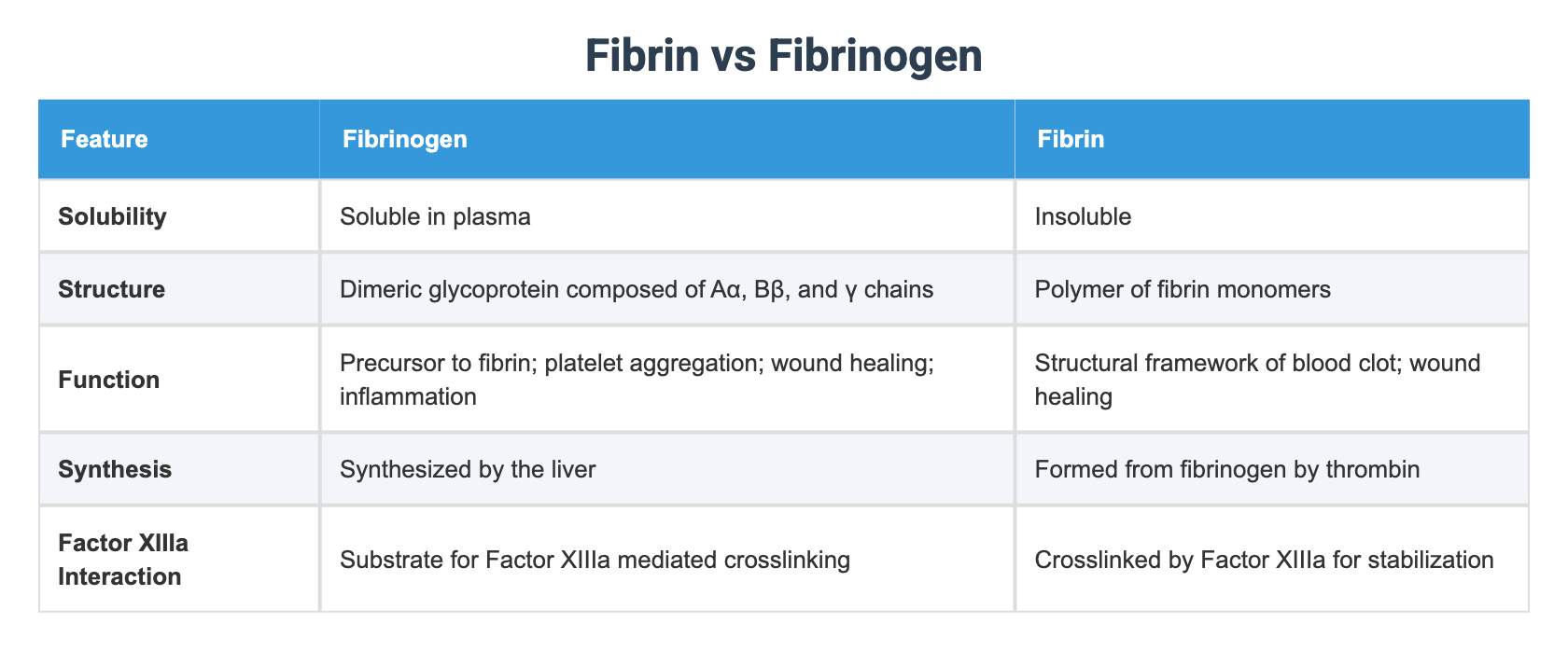 Fibrin vs Fibrinogen

| Feature | Fibrinogen | Fibrin |
|---|---|---|
| Solubility | Soluble in plasma | Insoluble |
| Structure | Dimeric glycoprotein composed of Aα, Bβ, and γ chains | Polymer of fibrin monomers |
| Function | Precursor to fibrin; platelet aggregation; wound healing; inflammation | Structural framework of blood clot; wound healing |
| Synthesis | Synthesized by the liver | Formed from fibrinogen by thrombin |
| Factor XIIIa Interaction | Substrate for Factor XIIIa mediated crosslinking | Crosslinked by Factor XIIIa for stabilization |